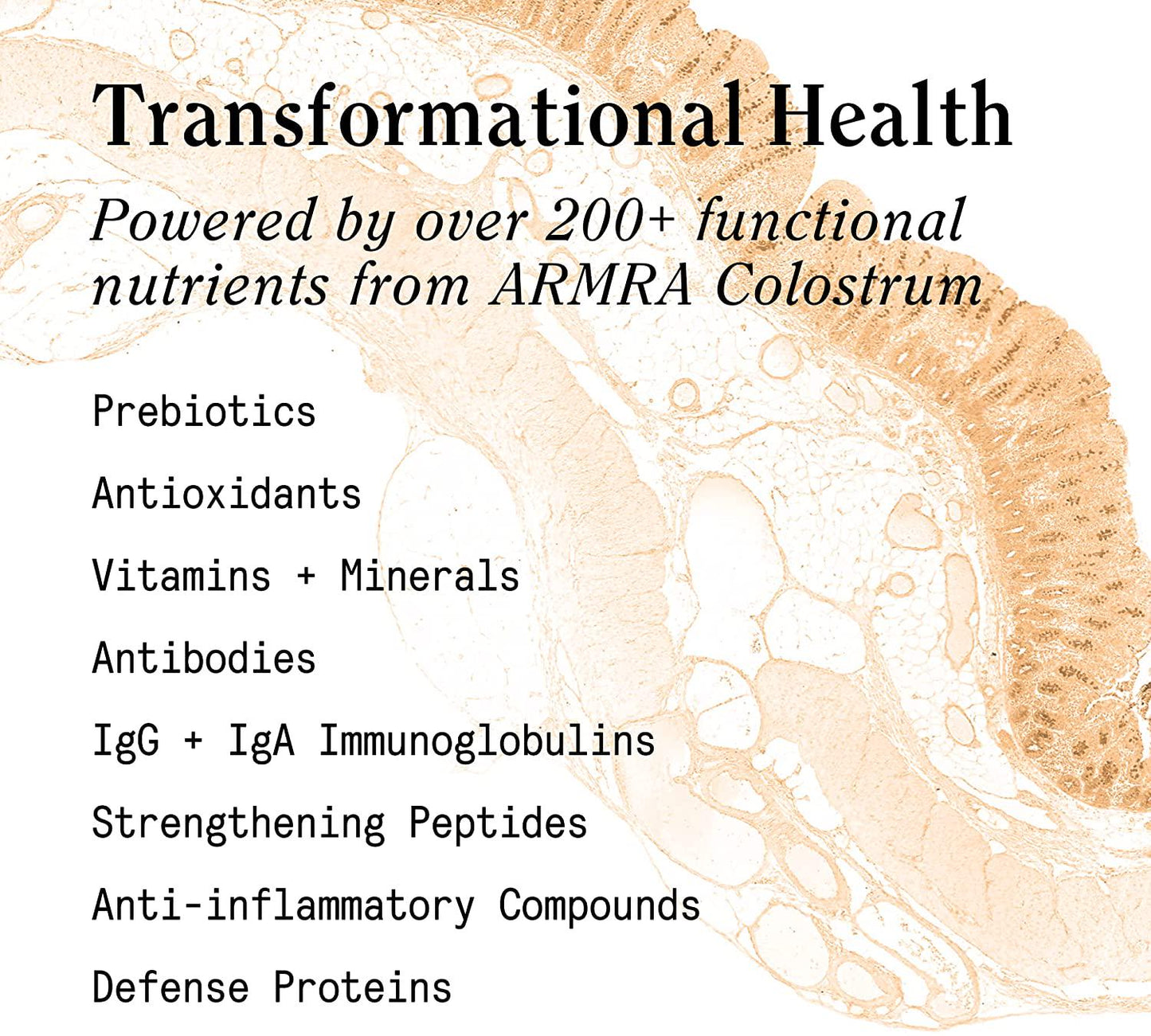 Transformational Health

Powered by over 200+ functional nutrients from ARMRA Colostrum

Prebiotics

Antioxidants

Vitamins + Minerals

Antibodies

IgG + IgA Immunoglobulins

Strengthening Peptides

Anti-inflammatory Compounds

Defense Proteins